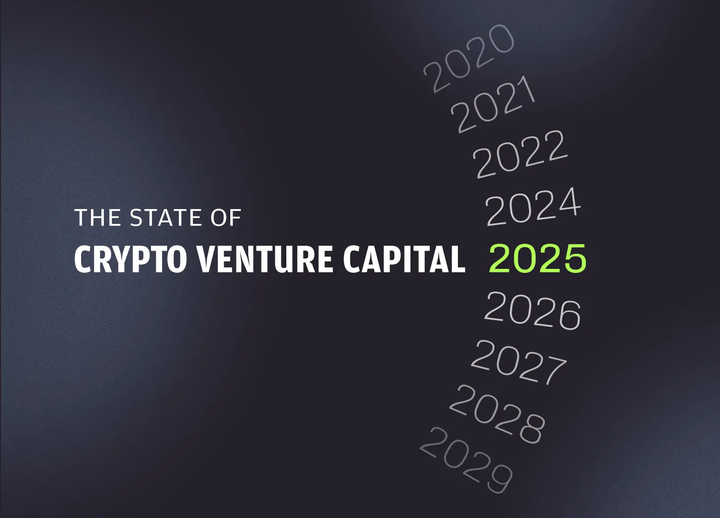 2020
2021
2022
2024
THE STATE OF
CRYPTO VENTURE CAPITAL 2025
2026
2027
2028
2029